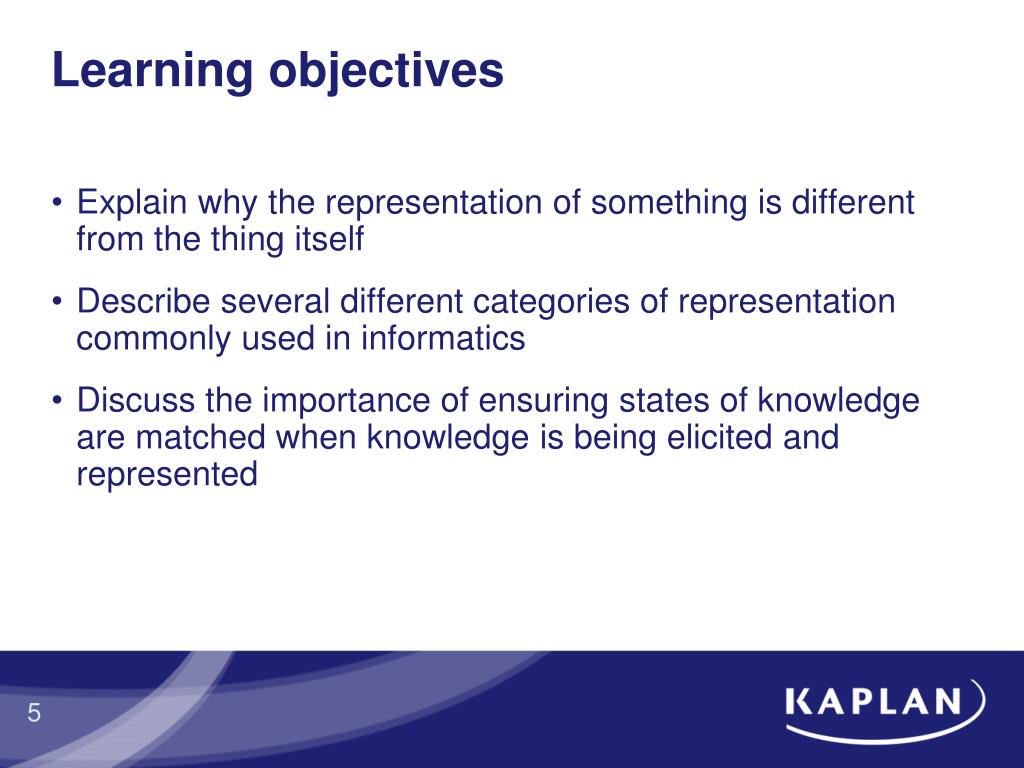 Learning objectives

• Explain why the representation of something is different from the thing itself

• Describe several different categories of representation commonly used in informatics

• Discuss the importance of ensuring states of knowledge are matched when knowledge is being elicited and represented

5

KAPLAN